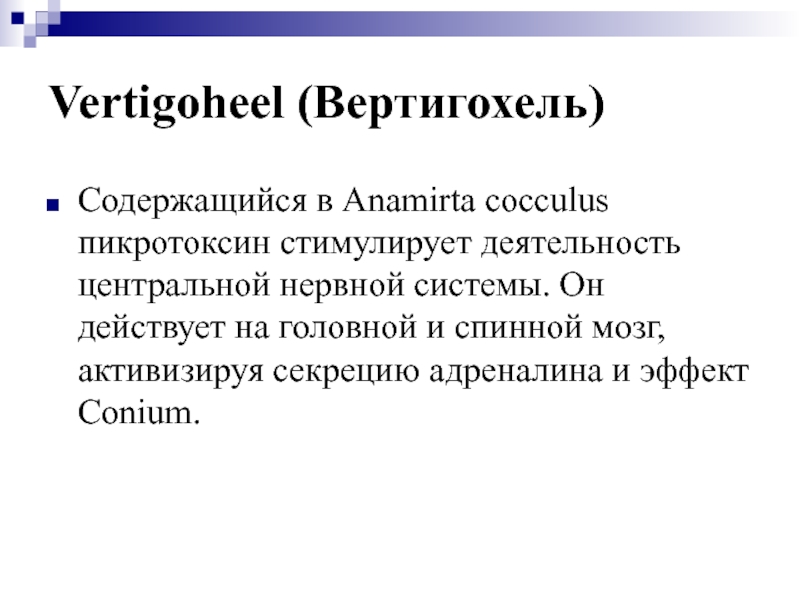 Vertigoheel (Вертигохель)

Содержащийся в Anamirta cocculus пикротоксин стимулирует деятельность центральной нервной системы. Он действует на головной и спинной мозг, активизируя секрецию адреналина и эффект Conium.